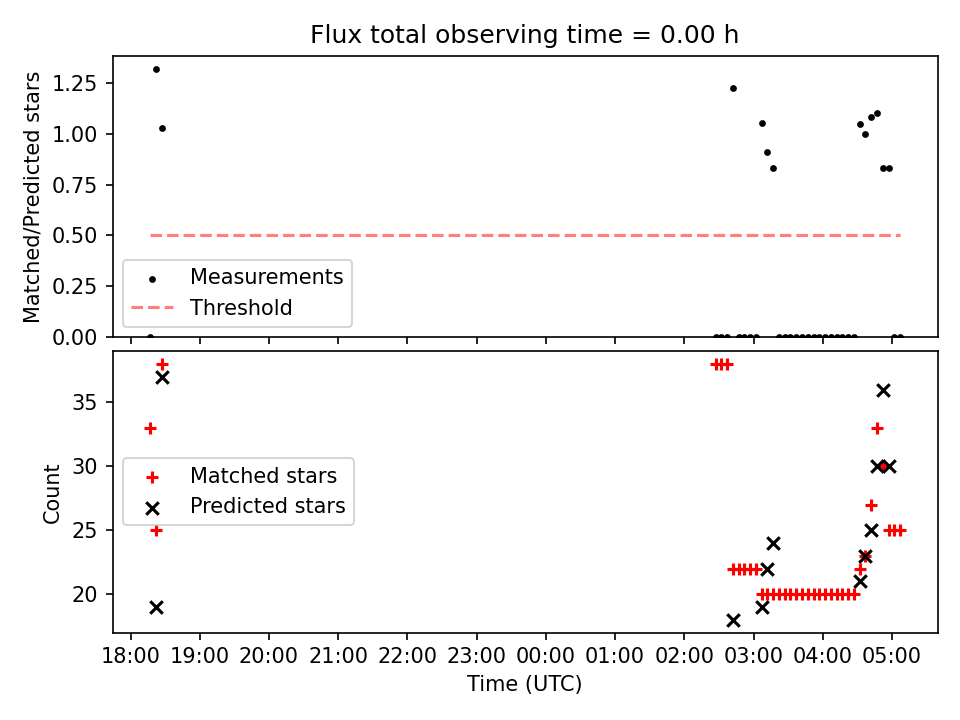 Flux total observing time = 0.00 h

Matched/Predicted stars

1.25
1.00
0.75
0.50
0.25
0.00

Measurements
Threshold

Count

35
30
25
20

Matched stars
Predicted stars

18:00 19:00 20:00 21:00 22:00 23:00 00:00 01:00 02:00 03:00 04:00 05:00

Time (UTC)